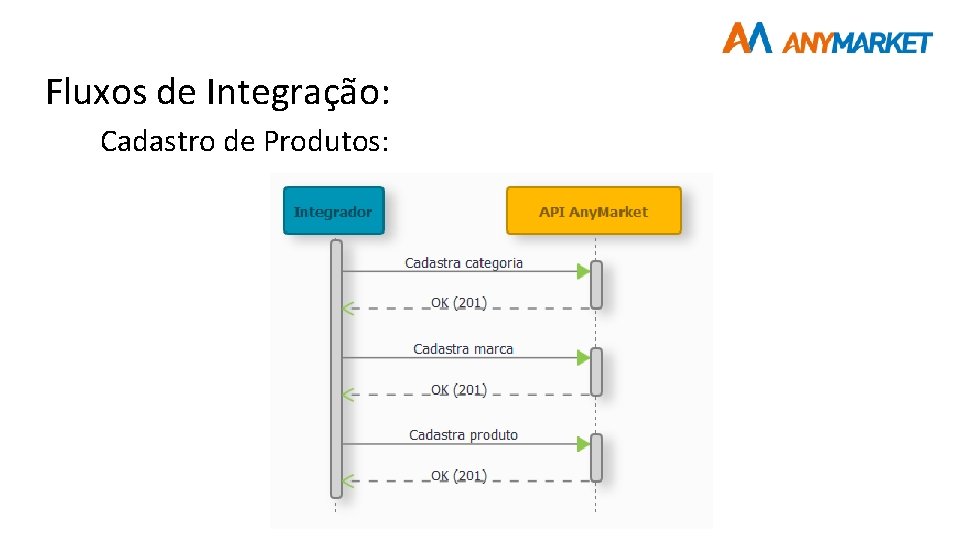 ANYMARKET

Fluxos de Integração:

Cadastro de Produtos:

Integrador

API Any.Market

Cadastra categoria

OK (201)

Cadastra marca

OK (201)

Cadastra produto

OK (201)